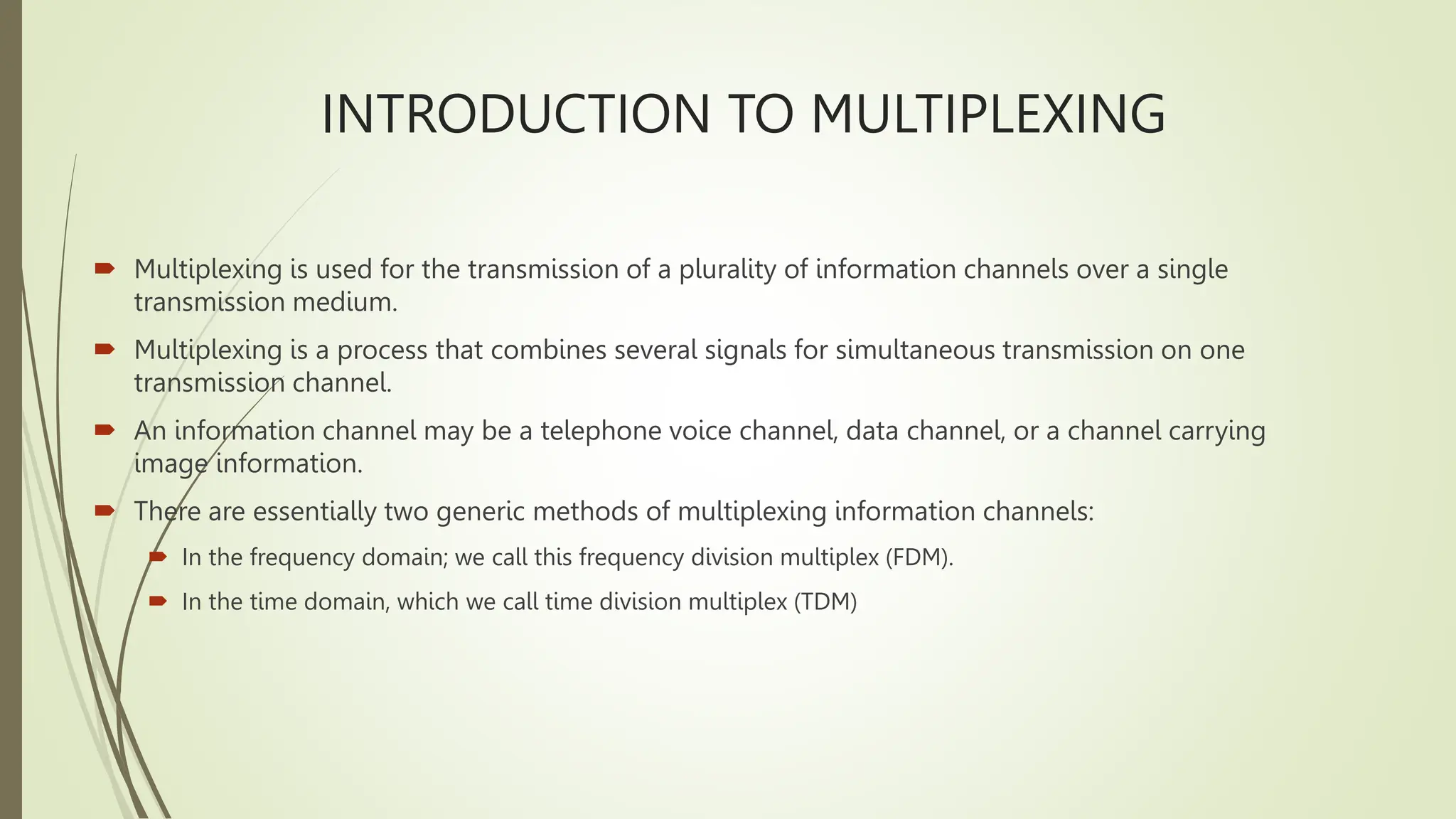 INTRODUCTION TO MULTIPLEXING

Multiplexing is used for the transmission of a plurality of information channels over a single transmission medium.

Multiplexing is a process that combines several signals for simultaneous transmission on one transmission channel.

An information channel may be a telephone voice channel, data channel, or a channel carrying image information.

There are essentially two generic methods of multiplexing information channels:

In the frequency domain; we call this frequency division multiplex (FDM).

In the time domain, which we call time division multiplex (TDM)